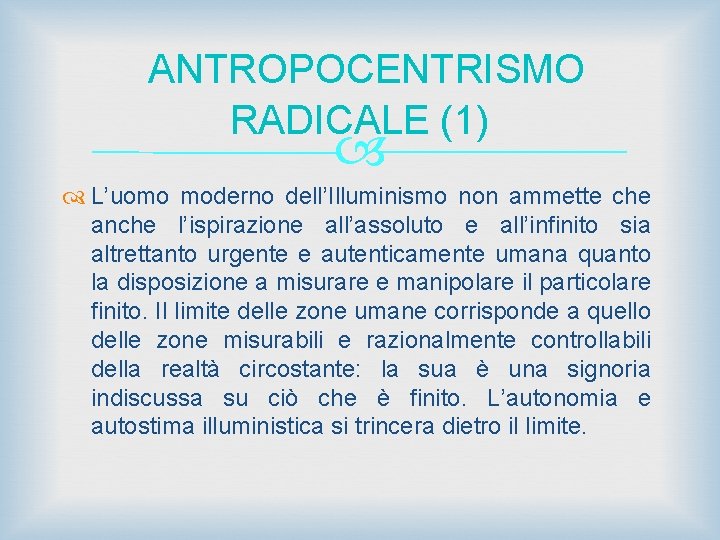 ANTROPOCENTRISMO RADICALE (1)

L’uomo moderno dell’Illuminismo non ammette che anche l’ispirazione all’assoluto e all’infinito sia altrettanto urgente e autenticamente umana quanto la disposizione a misurare e manipolare il particolare finito. Il limite delle zone umane corrisponde a quello delle zone misurabili e razionalmente controllabili della realtà circostante: la sua è una signoria indiscussa su ciò che è finito. L’autonomia e autostima illuministica si trincera dietro il limite.